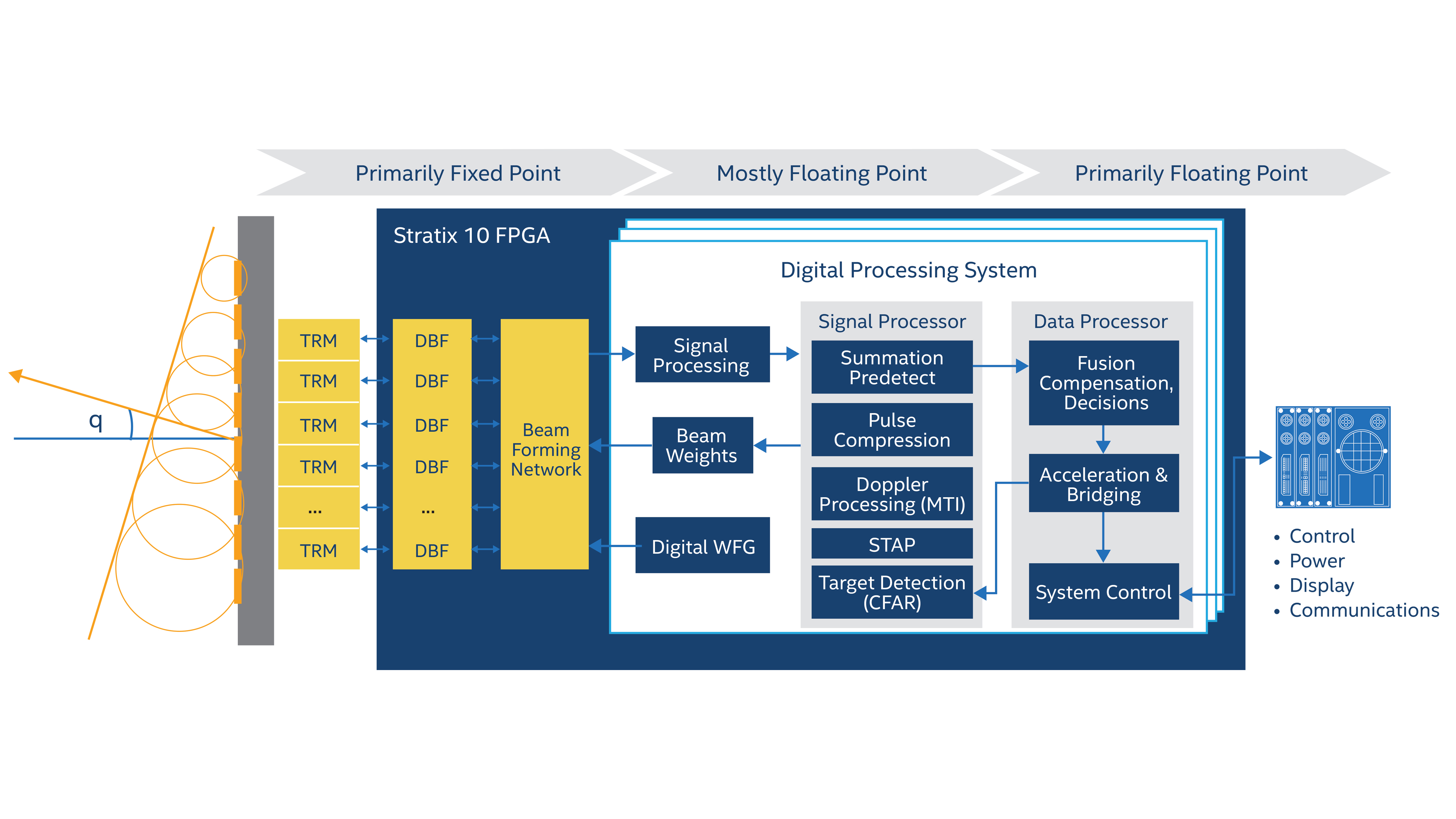 Primarily Fixed Point

Mostly Floating Point

Primarily Floating Point

q

TRM
TRM
TRM
TRM
...
TRM

Stratix 10 FPGA

DBF
DBF
DBF
DBF
...
DBF

Beam Forming Network

Digital Processing System

Signal Processing

Beam Weights

Digital WFG

Signal Processor

Summation Predetect

Pulse Compression

Doppler Processing (MTI)

STAP

Target Detection (CFAR)

Data Processor

Fusion Compensation, Decisions

Acceleration & Bridging

System Control

• Control
• Power
• Display
• Communications